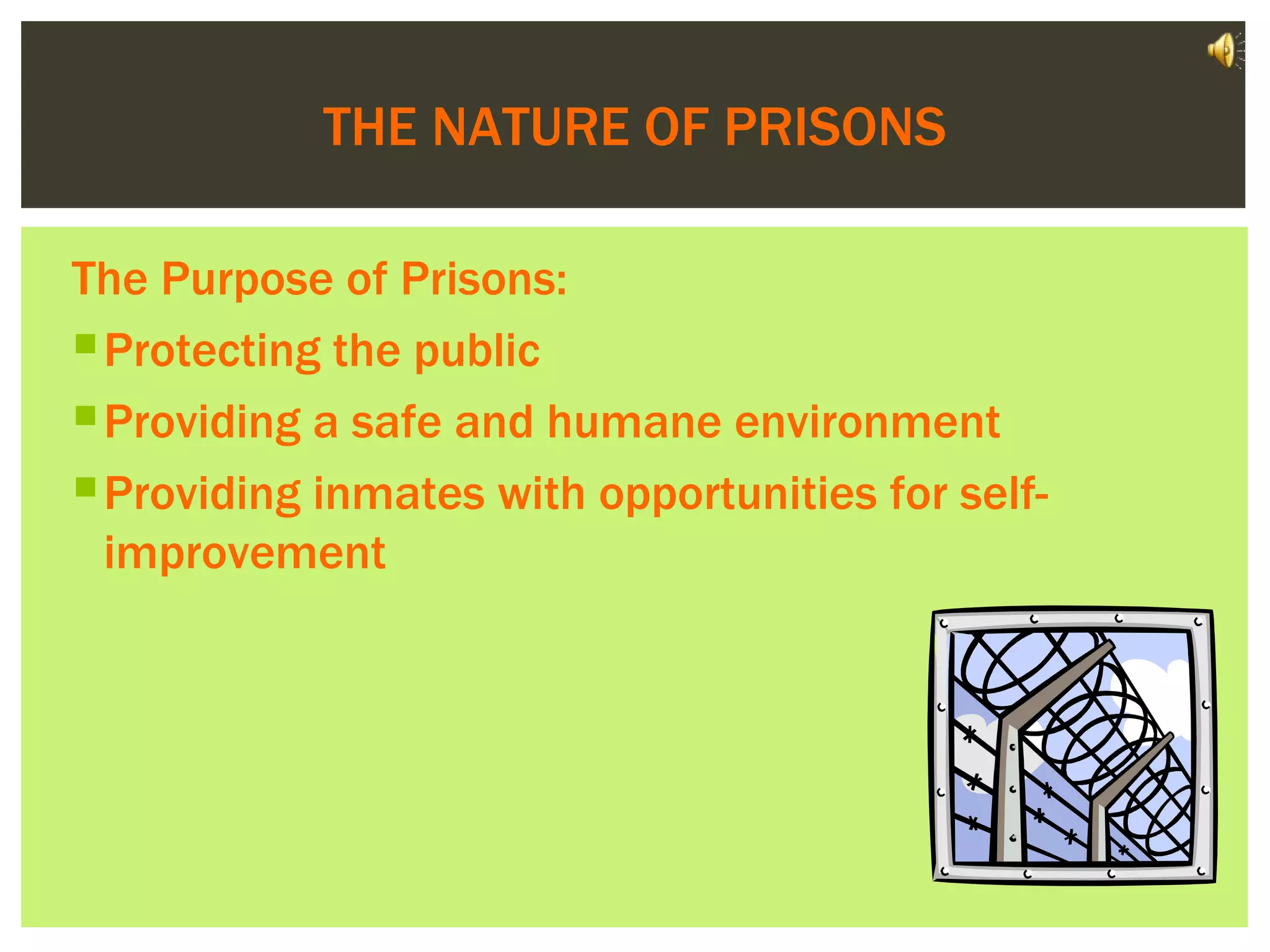 THE NATURE OF PRISONS

The Purpose of Prisons:

• Protecting the public
• Providing a safe and humane environment
• Providing inmates with opportunities for self-improvement